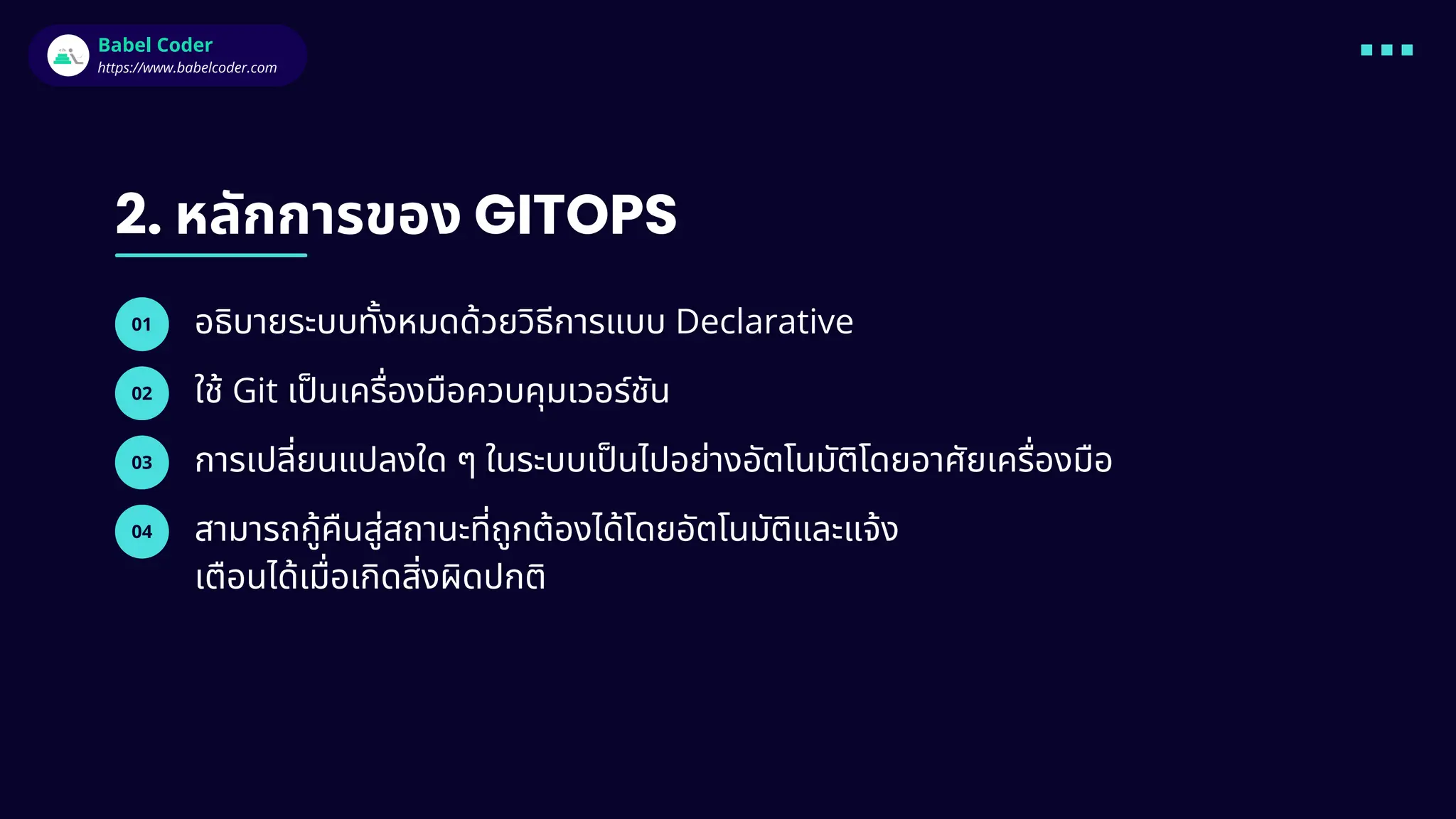 Babel Coder
https://www.babelcoder.com

2. หลักการของ GITOPS

01 อธิบายระบบทั้งหมดด้วยวิธีการแบบ Declarative

02 ใช้ Git เป็นเครื่องมือควบคุมเวอร์ชัน

03 การเปลี่ยนแปลงใด ๆ ในระบบเป็นไปอย่างอัตโนมัติโดยอาศัยเครื่องมือ

04 สามารถกู้คืนสู่สถานะที่ถูกต้องได้โดยอัตโนมัติและแจ้งเตือนได้เมื่อเกิดสิ่งผิดปกติ